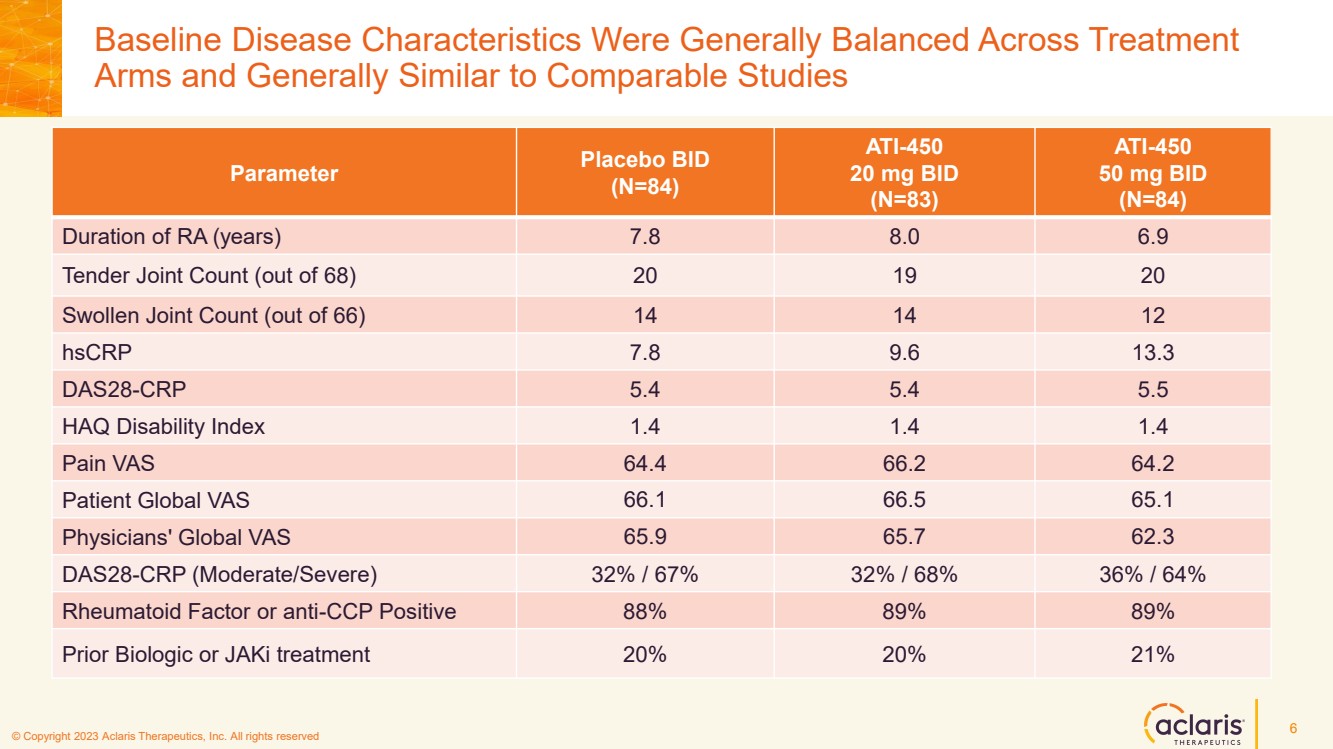 Baseline Disease Characteristics Were Generally Balanced Across Treatment Arms and Generally Similar to Comparable Studies

| Parameter | Placebo BID (N=84) | ATI-450 20 mg BID (N=83) | ATI-450 50 mg BID (N=84) |
|---|---|---|---|
| Duration of RA (years) | 7.8 | 8.0 | 6.9 |
| Tender Joint Count (out of 68) | 20 | 19 | 20 |
| Swollen Joint Count (out of 66) | 14 | 14 | 12 |
| hsCRP | 7.8 | 9.6 | 13.3 |
| DAS28-CRP | 5.4 | 5.4 | 5.5 |
| HAQ Disability Index | 1.4 | 1.4 | 1.4 |
| Pain VAS | 64.4 | 66.2 | 64.2 |
| Patient Global VAS | 66.1 | 66.5 | 65.1 |
| Physicians' Global VAS | 65.9 | 65.7 | 62.3 |
| DAS28-CRP (Moderate/Severe) | 32% / 67% | 32% / 68% | 36% / 64% |
| Rheumatoid Factor or anti-CCP Positive | 88% | 89% | 89% |
| Prior Biologic or JAKi treatment | 20% | 20% | 21% |

© Copyright 2023 Aclaris Therapeutics, Inc. All rights reserved

aclaris THERAPEUTICS

6